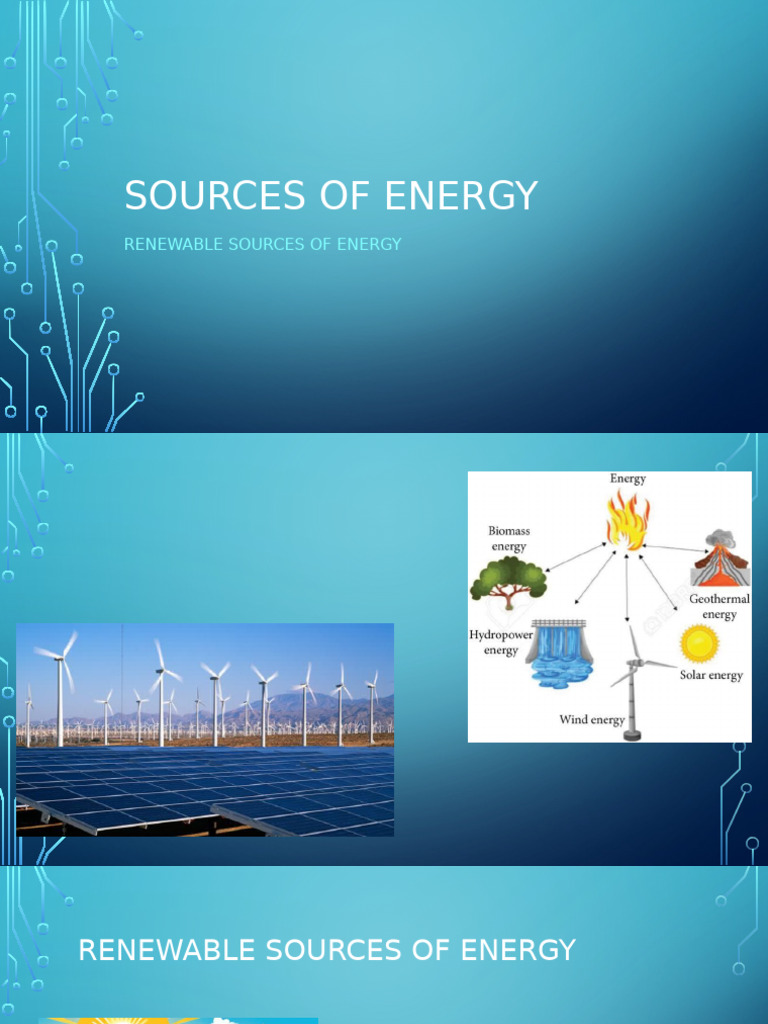 SOURCES OF ENERGY

RENEWABLE SOURCES OF ENERGY

Energy

Biomass energy

Geothermal energy

Hydropower energy

Solar energy

Wind energy

RENEWABLE SOURCES OF ENERGY